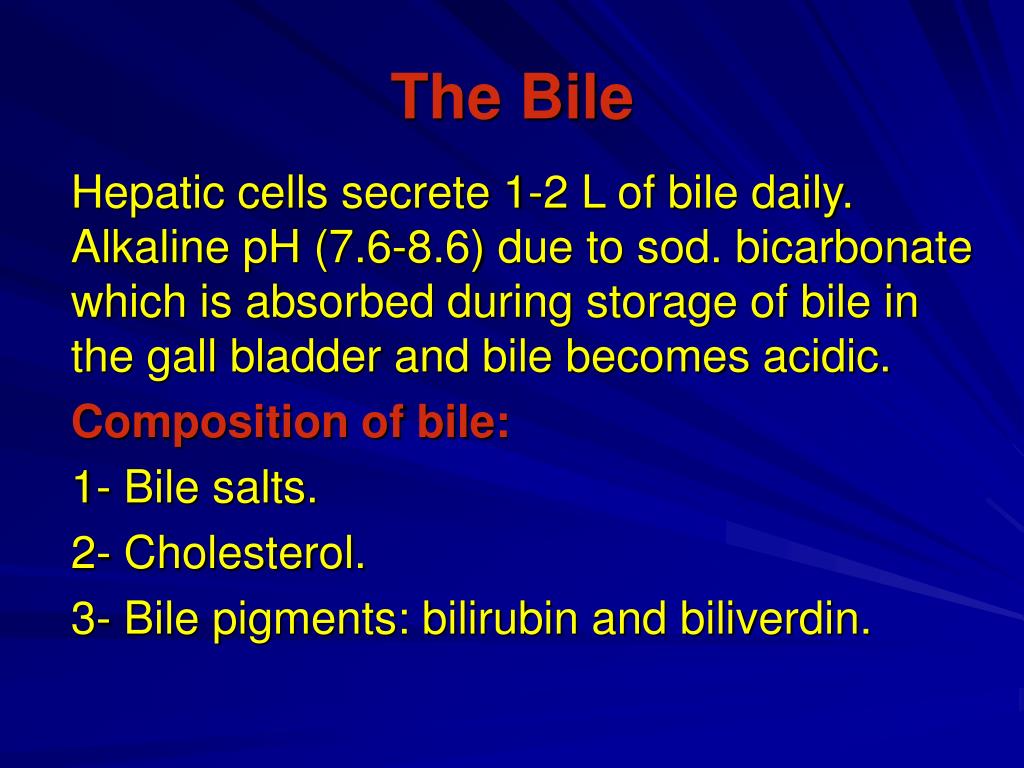 The Bile

Hepatic cells secrete 1-2 L of bile daily. Alkaline pH (7.6-8.6) due to sod. bicarbonate which is absorbed during storage of bile in the gall bladder and bile becomes acidic.

Composition of bile:

1- Bile salts.

2- Cholesterol.

3- Bile pigments: bilirubin and biliverdin.